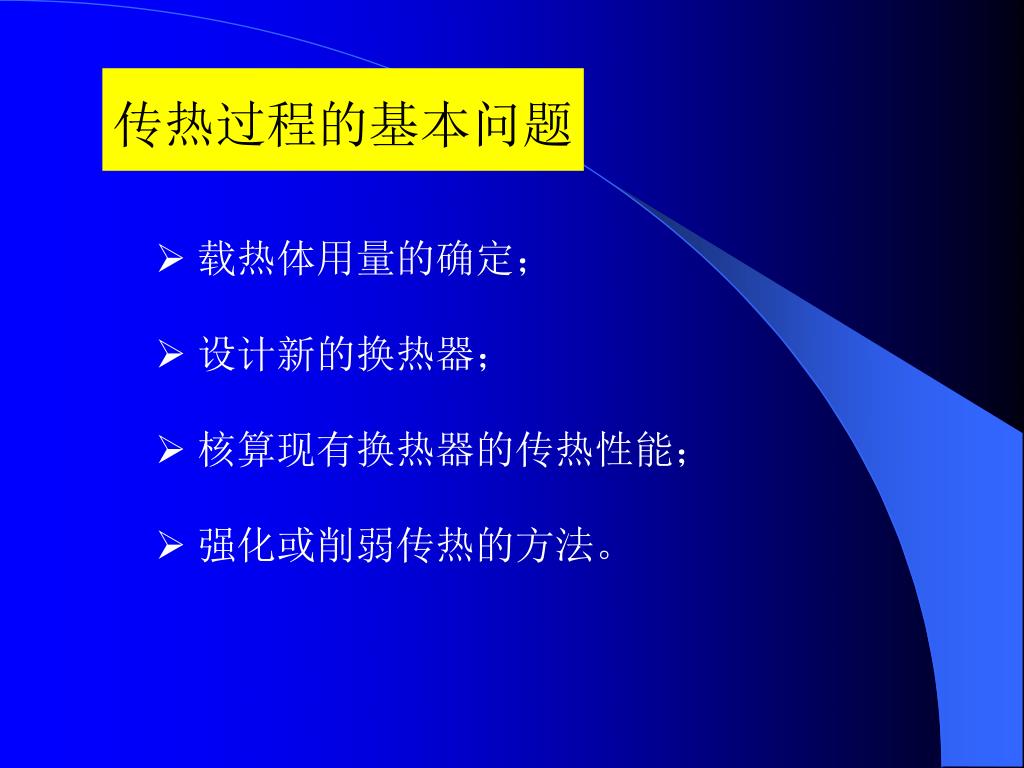 传热过程的基本问题

➢ 载热体用量的确定；

➢ 设计新的换热器；

➢ 核算现有换热器的传热性能；

➢ 强化或削弱传热的方法。